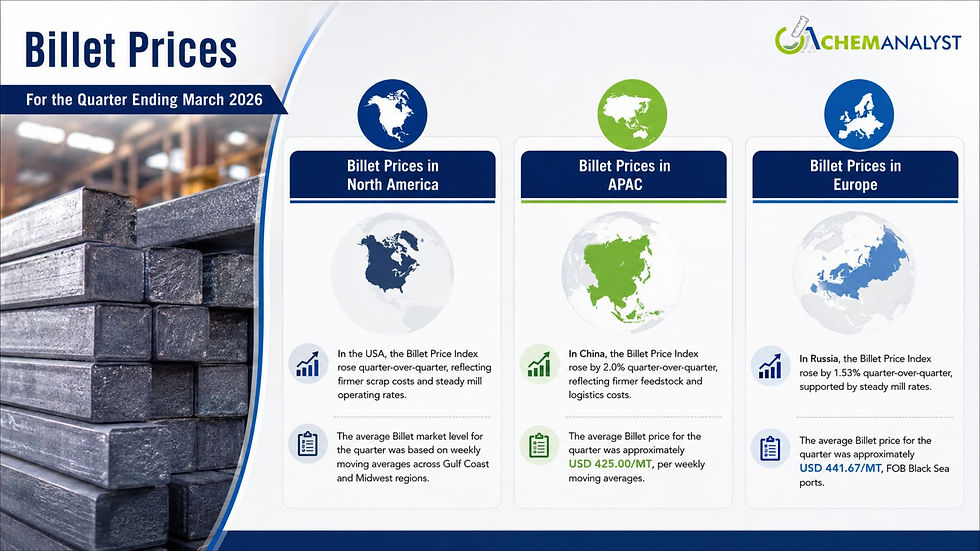 Billet Prices

For the Quarter Ending March 2026

CHEMANALYST

Billet Prices in North America

In the USA, the Billet Price Index rose quarter-over-quarter, reflecting firmer scrap costs and steady mill operating rates.

The average Billet market level for the quarter was based on weekly moving averages across Gulf Coast and Midwest regions.

Billet Prices in APAC

In China, the Billet Price Index rose by 2.0% quarter-over-quarter, reflecting firmer feedstock and logistics costs.

The average Billet price for the quarter was approximately USD 425.00/MT, per weekly moving averages.

Billet Prices in Europe

In Russia, the Billet Price Index rose by 1.53% quarter-over-quarter, supported by steady mill rates.

The average Billet price for the quarter was approximately USD 441.67/MT, FOB Black Sea ports.